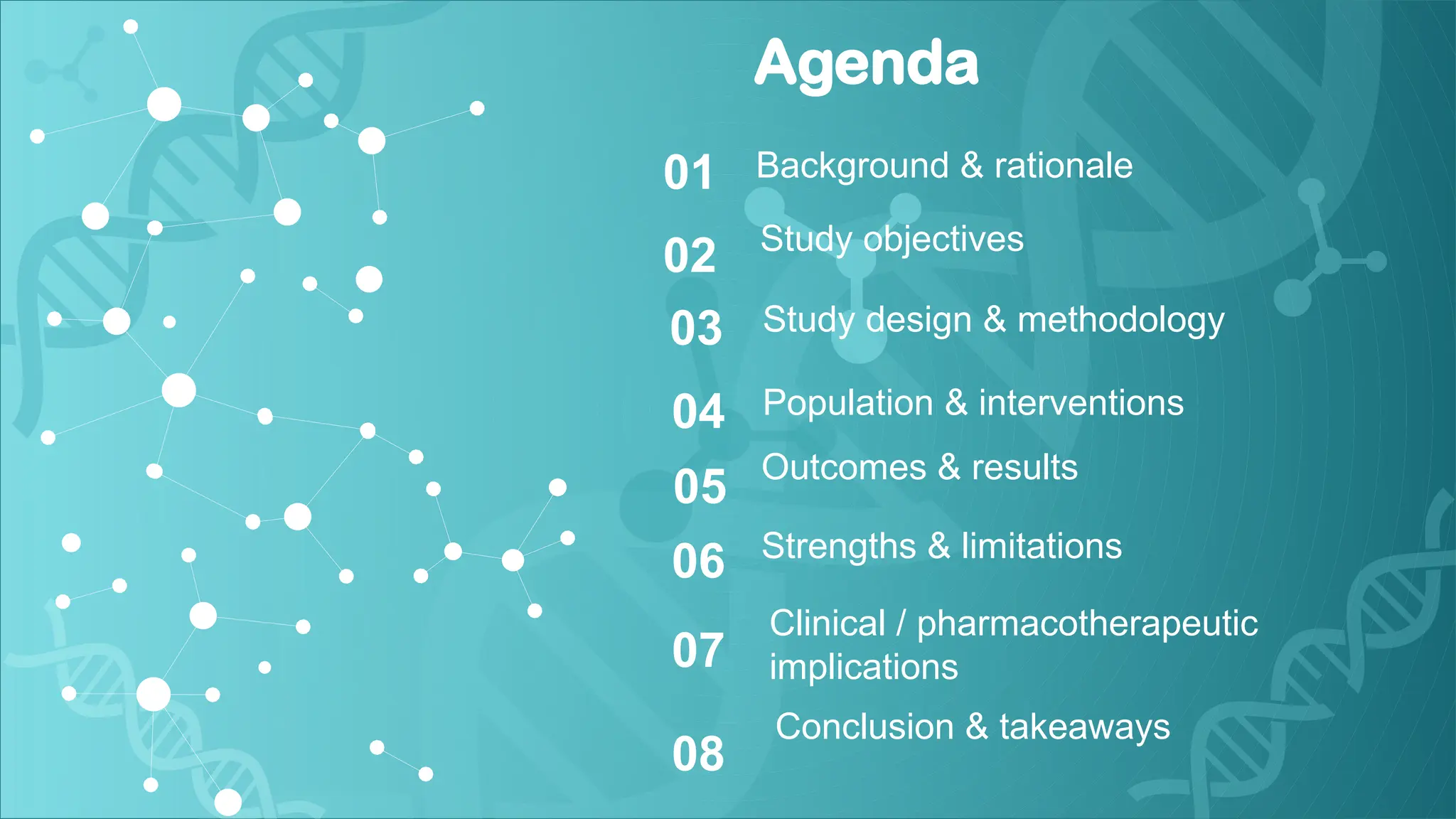 Agenda

01 Background & rationale

02 Study objectives

03 Study design & methodology

04 Population & interventions

05 Outcomes & results

06 Strengths & limitations

07 Clinical / pharmacotherapeutic implications

08 Conclusion & takeaways